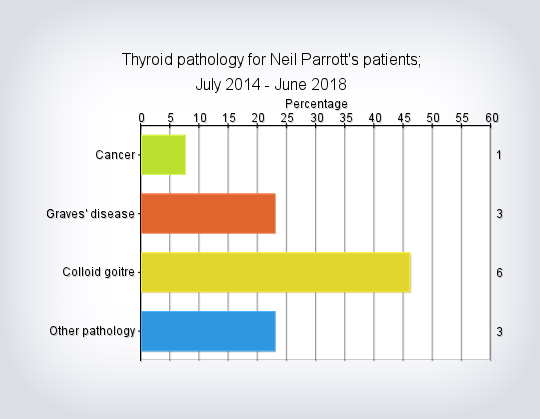 Thyroid pathology for Neil Parrott's patients;
July 2014 - June 2018

Percentage

0 5 10 15 20 25 30 35 40 45 50 55 60

Cancer 1
Graves' disease 3
Colloid goitre 6
Other pathology 3